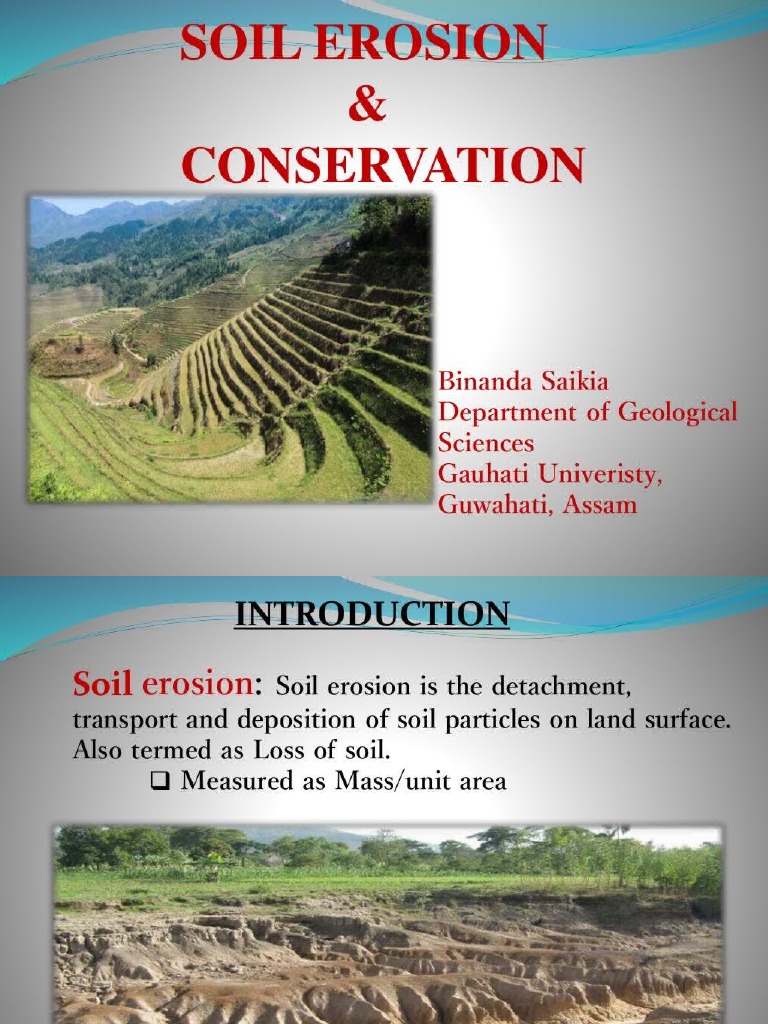 SOIL EROSION
&
CONSERVATION

Binanda Saikia
Department of Geological Sciences
Gauhati Univeristy, Guwahati, Assam

INTRODUCTION

Soil erosion: Soil erosion is the detachment, transport and deposition of soil particles on land surface. Also termed as Loss of soil.

❑ Measured as Mass/unit area